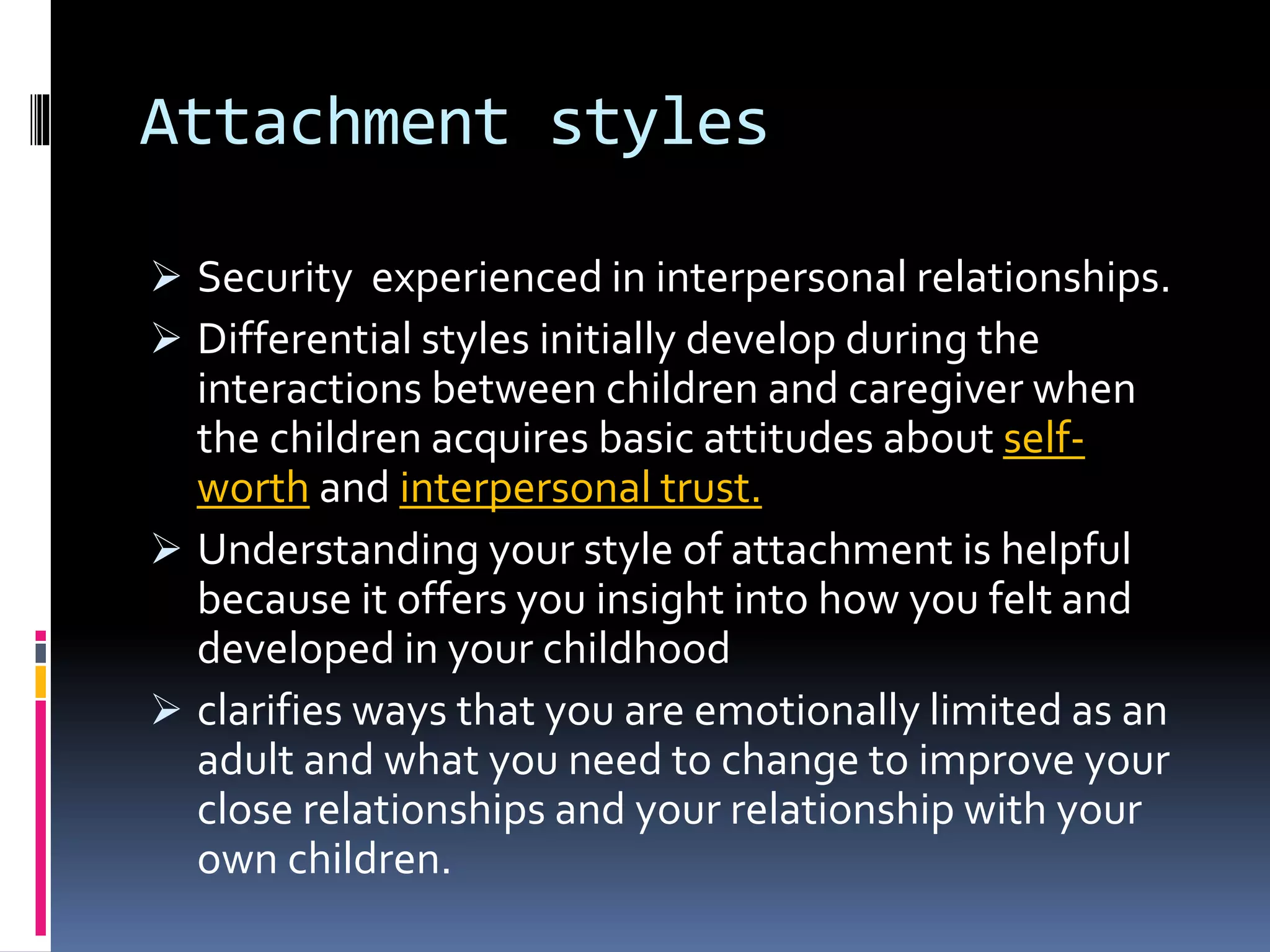 Attachment styles

➢ Security  experienced in interpersonal relationships.

➢ Differential styles initially develop during the interactions between children and caregiver when the children acquires basic attitudes about self-worth and interpersonal trust.

➢ Understanding your style of attachment is helpful because it offers you insight into how you felt and developed in your childhood

➢ clarifies ways that you are emotionally limited as an adult and what you need to change to improve your close relationships and your relationship with your own children.